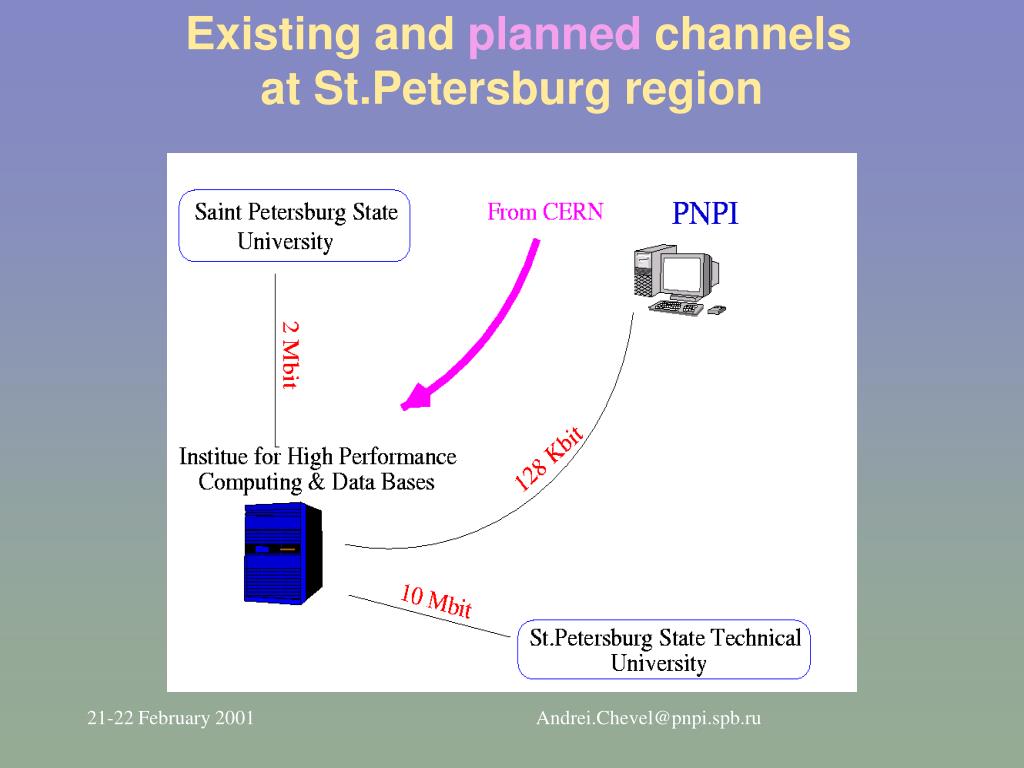 Existing and planned channels at St.Petersburg region

Saint Petersburg State University

From CERN

PNPI

2 Mbit

Institue for High Performance Computing & Data Bases

128 Kbit

10 Mbit

St.Petersburg State Technical University

21-22 February 2001

Andrei.Chevel@pnpi.spb.ru